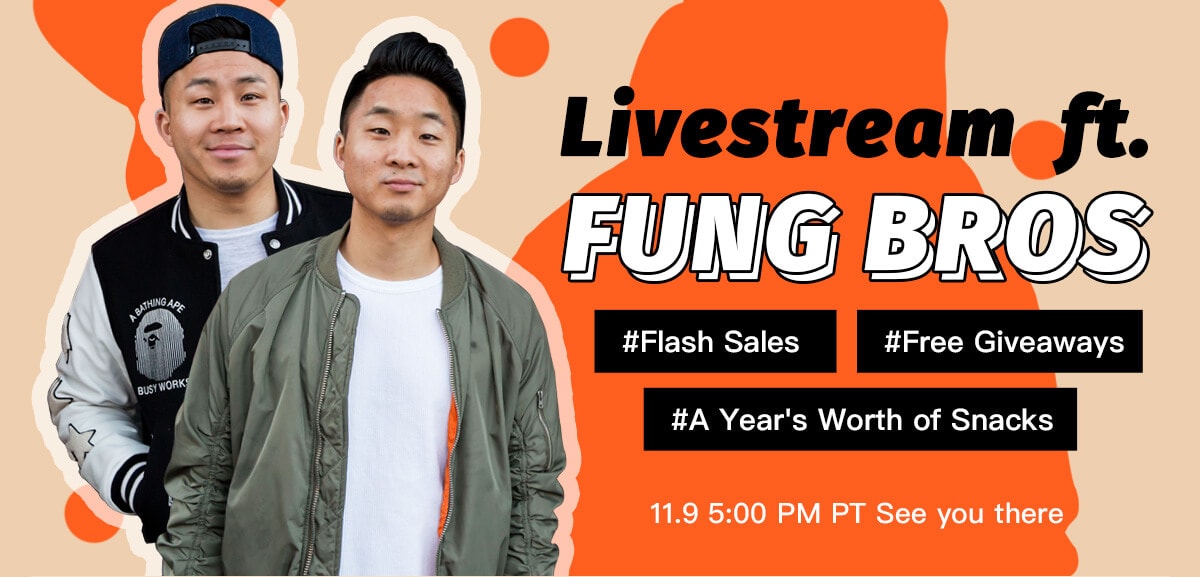 A BATHING APE
BUSY WORKS

Livestream ft.
FUNG BROS

#Flash Sales
#Free Giveaways
#A Year's Worth of Snacks

11.9 5:00 PM PT See you there